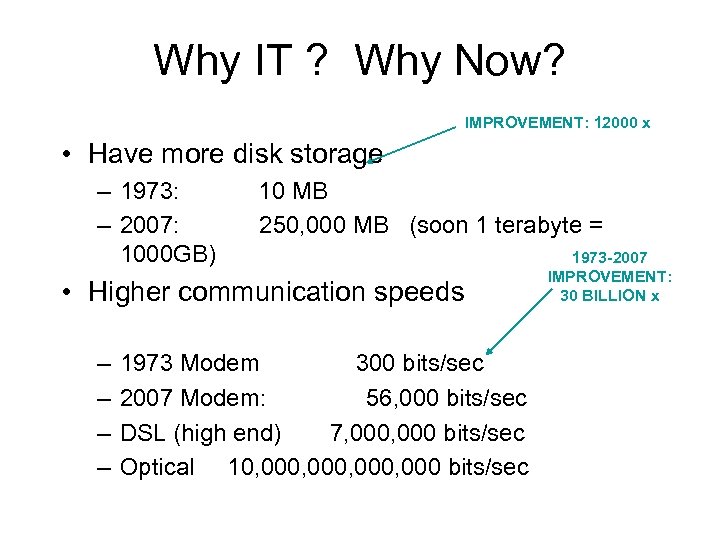 Why IT ? Why Now?

IMPROVEMENT: 12000 x

• Have more disk storage
– 1973: 10 MB
– 2007: 250,000 MB (soon 1 terabyte = 1000GB)

1973-2007
IMPROVEMENT:
30 BILLION x

• Higher communication speeds
– 1973 Modem 300 bits/sec
– 2007 Modem: 56,000 bits/sec
– DSL (high end) 7,000,000 bits/sec
– Optical 10,000,000,000,000 bits/sec